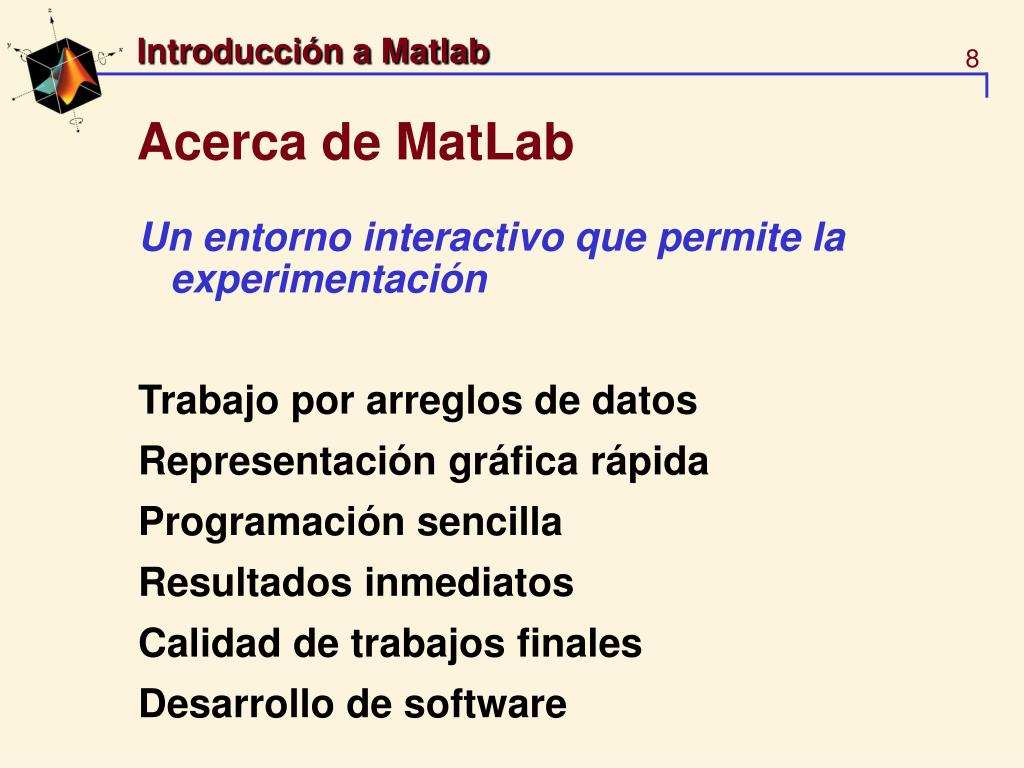 Introducción a Matlab

8

Acerca de MatLab

Un entorno interactivo que permite la experimentación

Trabajo por arreglos de datos

Representación gráfica rápida

Programación sencilla

Resultados inmediatos

Calidad de trabajos finales

Desarrollo de software